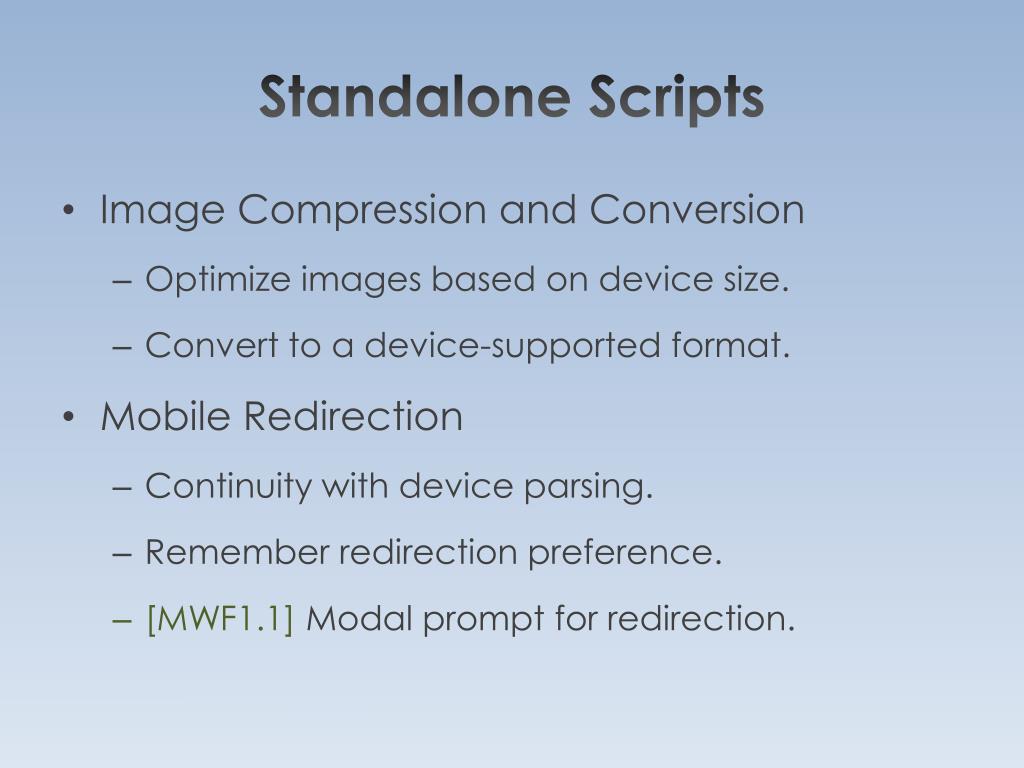 Standalone Scripts

• Image Compression and Conversion
– Optimize images based on device size.
– Convert to a device-supported format.

• Mobile Redirection
– Continuity with device parsing.
– Remember redirection preference.
– [MWF1.1] Modal prompt for redirection.